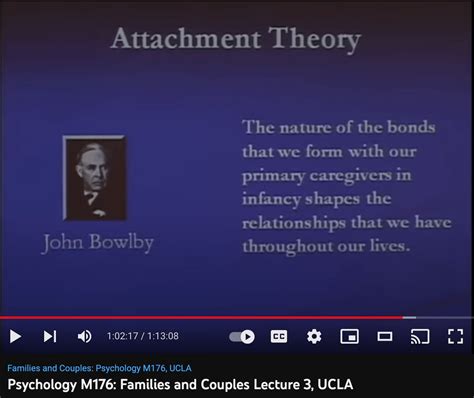 Attachment Theory

John Bowlby

The nature of the bonds that we form with our primary caregivers in infancy shapes the relationships that we have throughout our lives.

1:02:17 / 1:13:08

CC

Families and Couples: Psychology M176, UCLA

Psychology M176: Families and Couples Lecture 3, UCLA